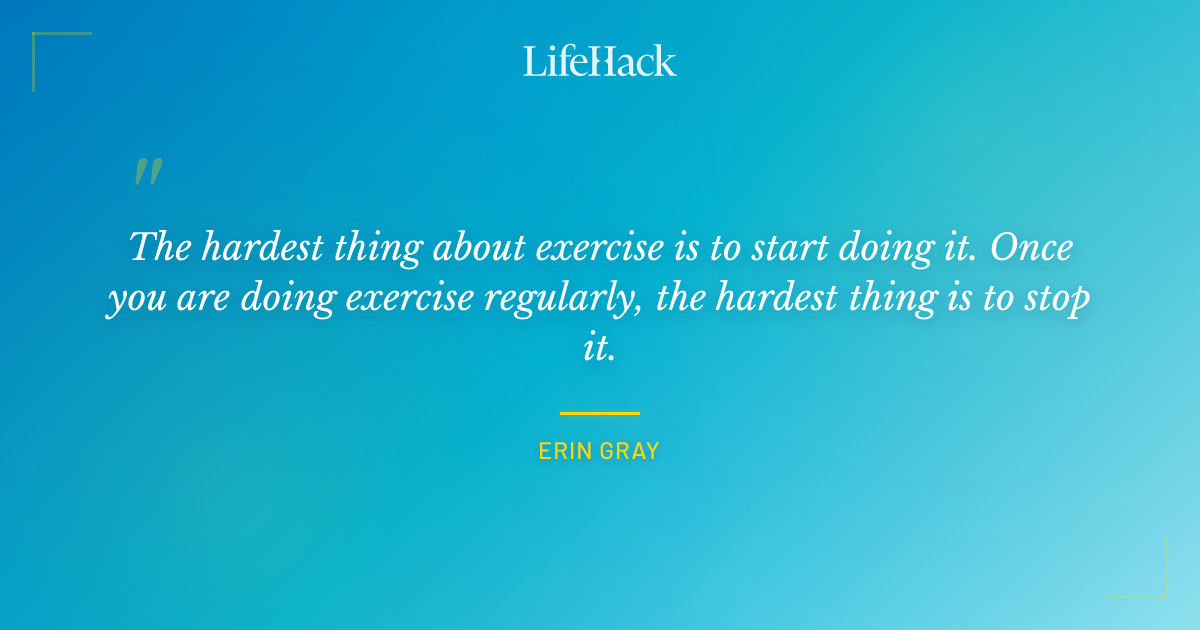 LifeHack

"

The hardest thing about exercise is to start doing it. Once you are doing exercise regularly, the hardest thing is to stop it.

ERIN GRAY